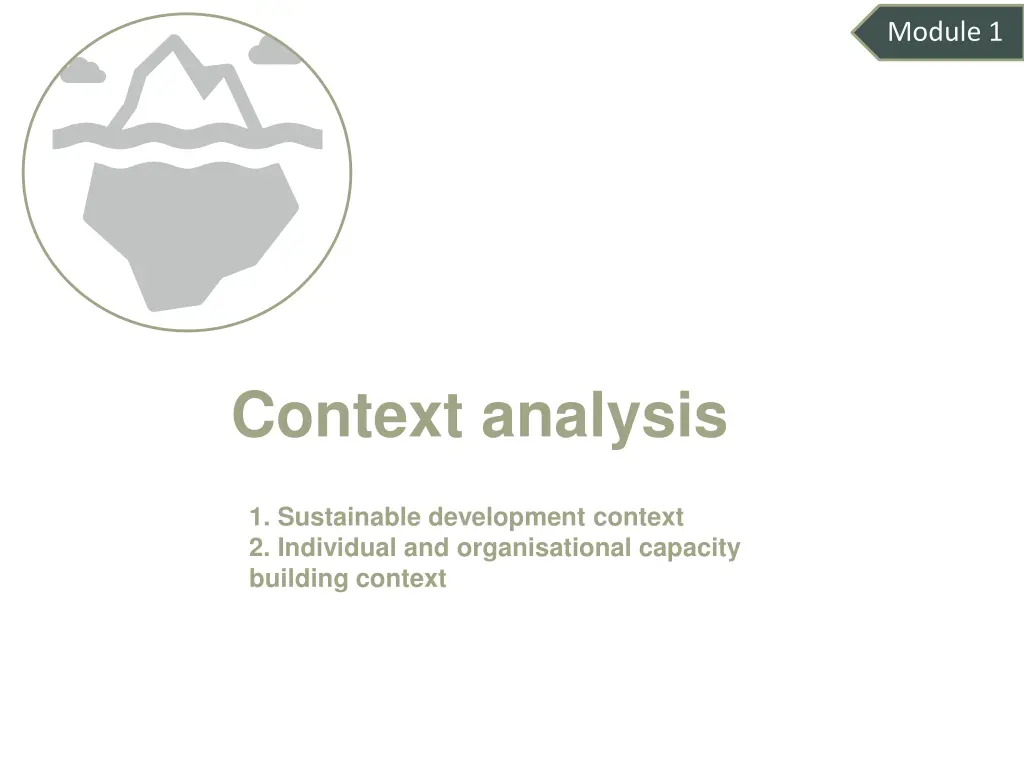 Module 1

Context analysis

1. Sustainable development context
2. Individual and organisational capacity building context